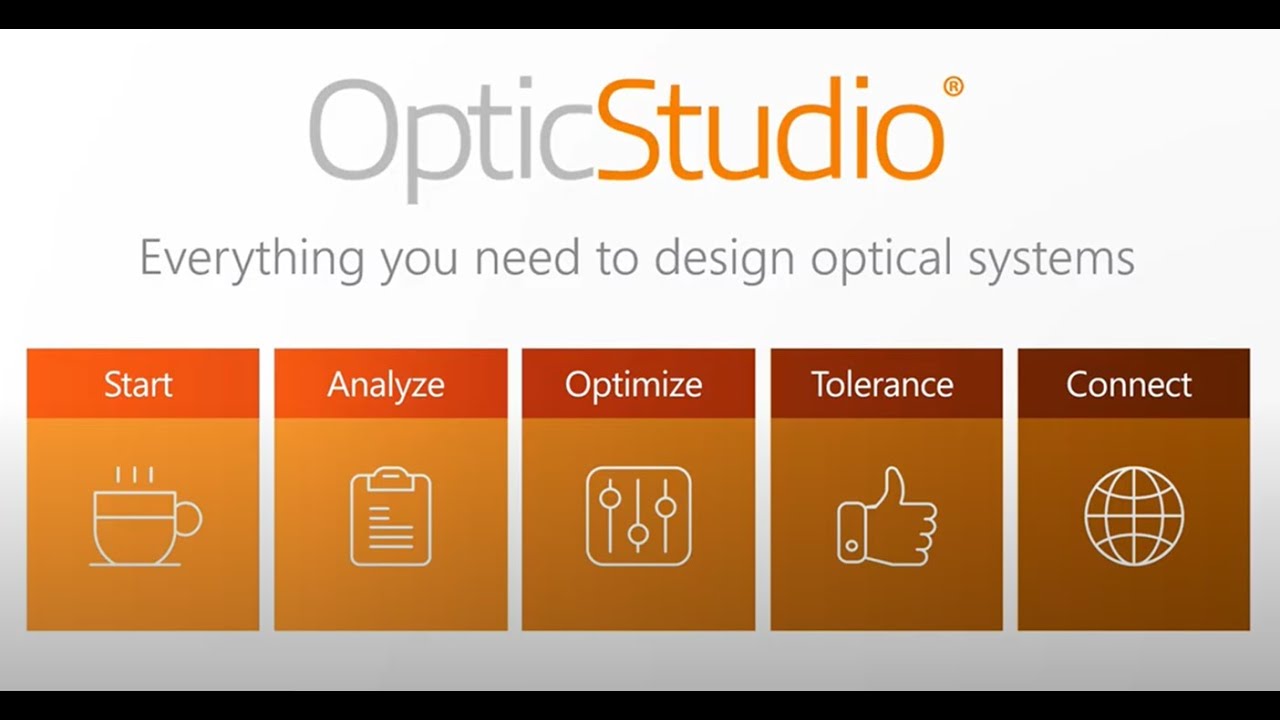 OpticStudio®

Everything you need to design optical systems

Start

Analyze

Optimize

Tolerance

Connect